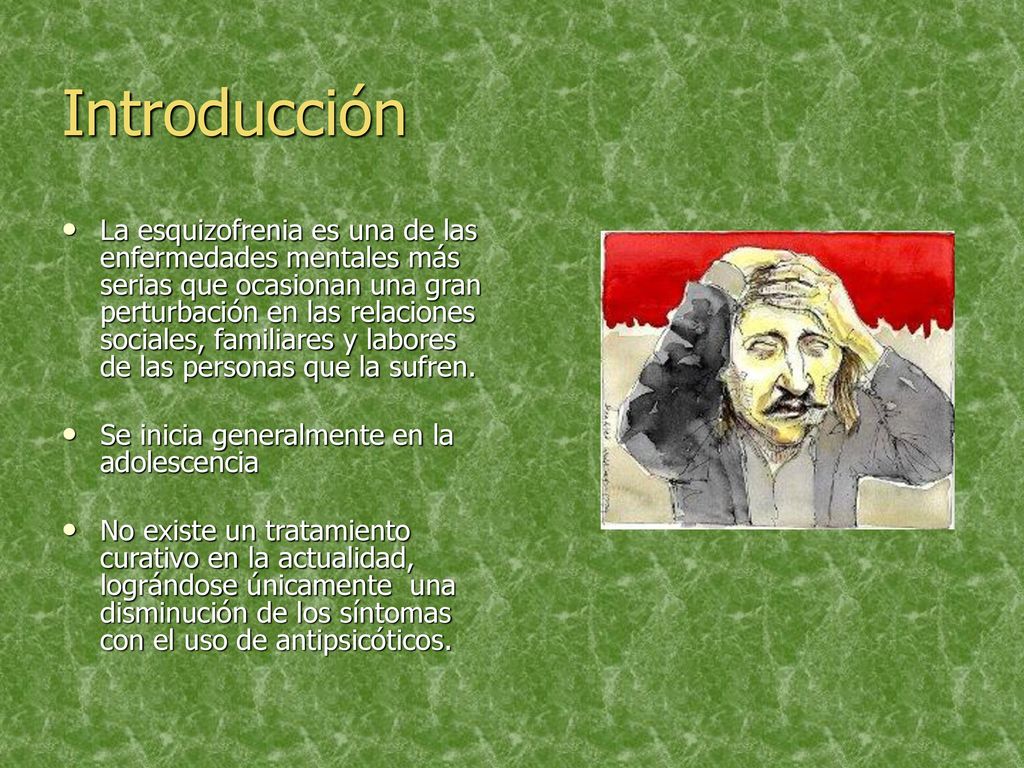 Introducción

• La esquizofrenia es una de las enfermedades mentales más serias que ocasionan una gran perturbación en las relaciones sociales, familiares y labores de las personas que la sufren.

• Se inicia generalmente en la adolescencia

• No existe un tratamiento curativo en la actualidad, lográndose únicamente una disminución de los síntomas con el uso de antipsicóticos.